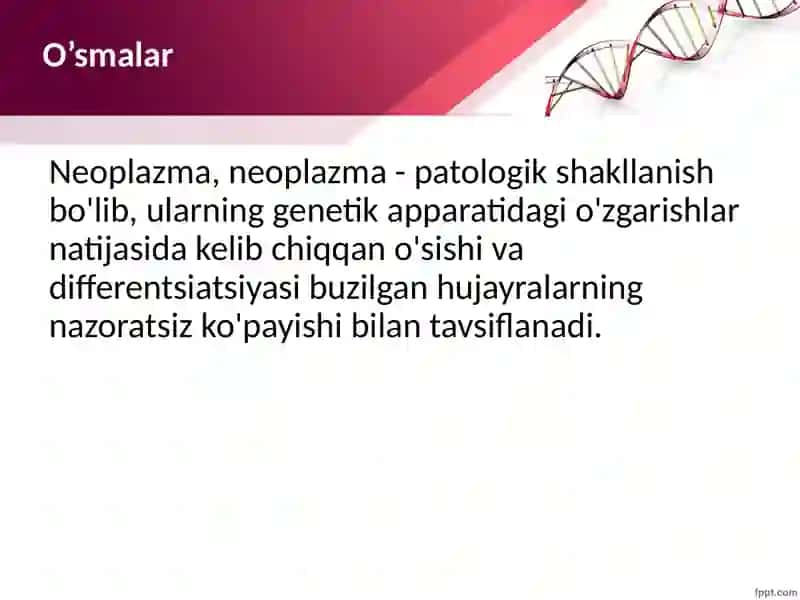 O’smalar

Neoplazma, neoplazma - patologik shakllanish bo'lib, ularning genetik apparatidagi o'zgarishlar natijasida kelib chiqqan o'sishi va differentsiatsiyasi buzilgan hujayralarning nazoratsiz ko'payishi bilan tavsiflanadi.

fppt.com